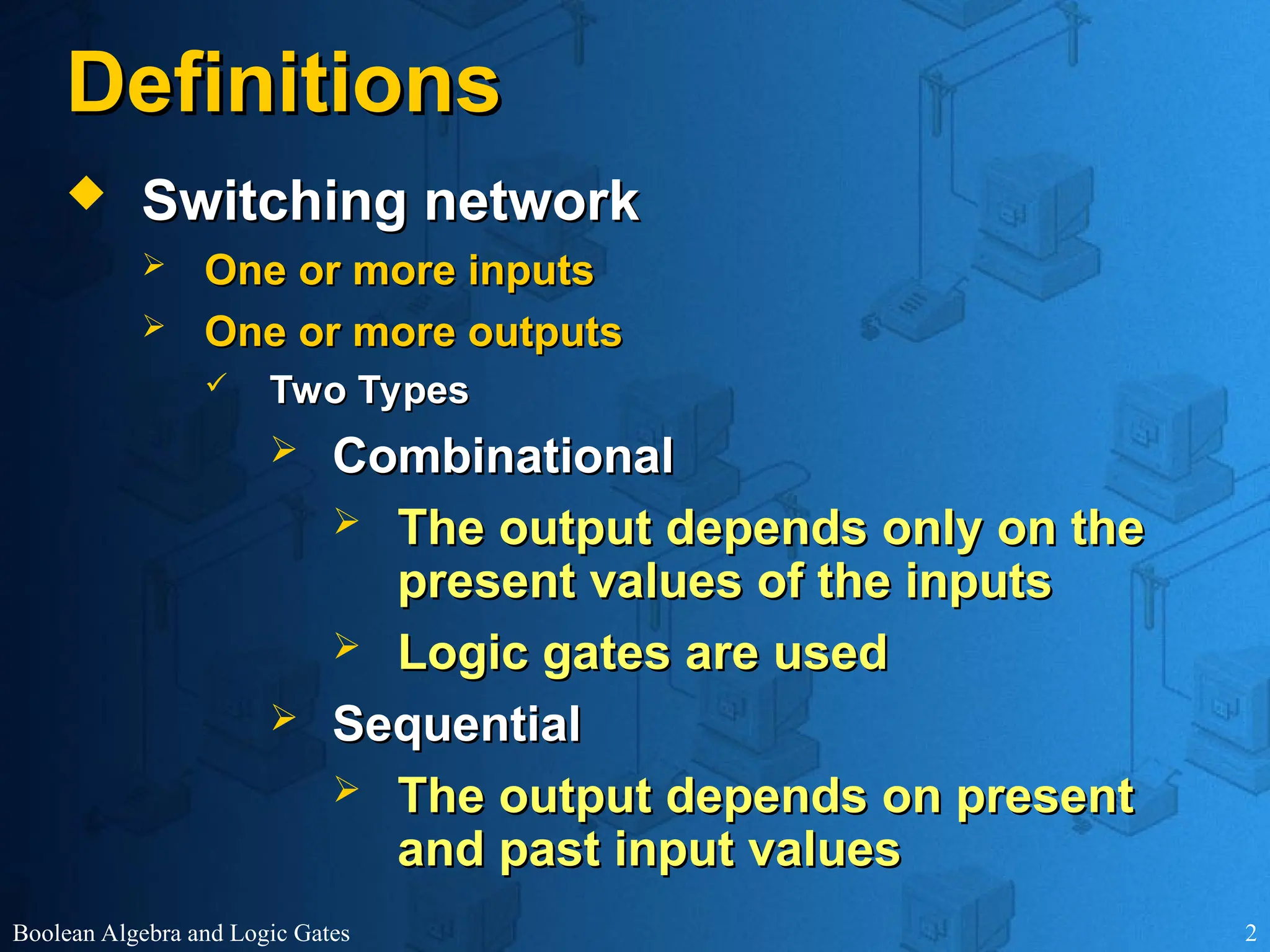 Definitions

◆ Switching network

➢ One or more inputs

➢ One or more outputs

✓ Two Types

➢ Combinational

➢ The output depends only on the present values of the inputs

➢ Logic gates are used

➢ Sequential

➢ The output depends on present and past input values

Boolean Algebra and Logic Gates

2